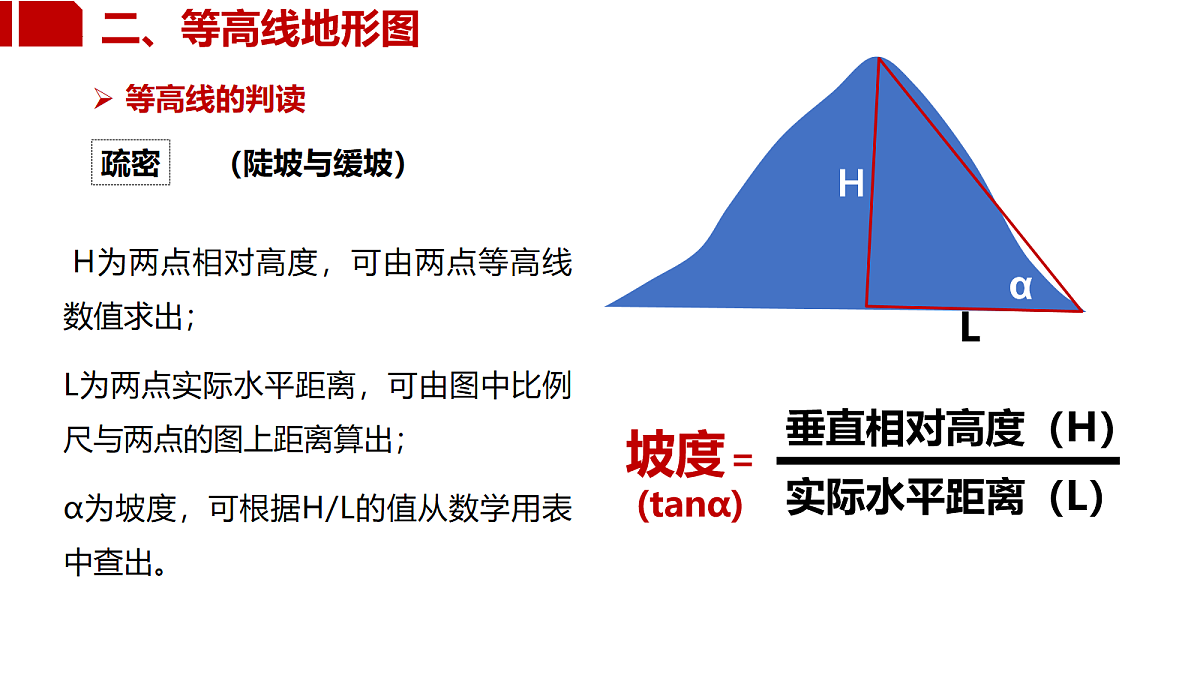 二、等高线地形图

➢ 等高线的判读

疏密 （陡坡与缓坡）

H为两点相对高度，可由两点等高线数值求出；

L为两点实际水平距离，可由图中比例尺与两点的图上距离算出；

α为坡度，可根据H/L的值从数学用表中查出。

H

α

L

坡度 (tanα) = $\frac{垂直相对高度（H）}{实际水平距离（L）}$